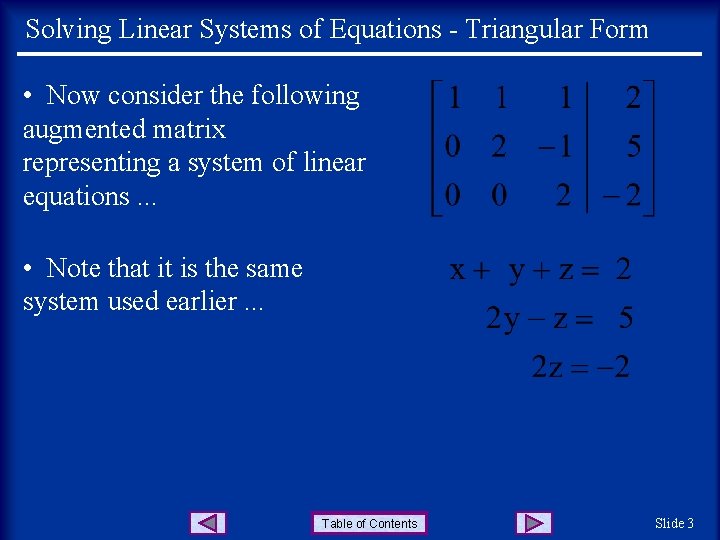 Solving Linear Systems of Equations - Triangular Form

• Now consider the following augmented matrix representing a system of linear equations ...

$\left[\begin{array}{ccc|c} 1 & 1 & 1 & 2 \\ 0 & 2 & -1 & 5 \\ 0 & 0 & 2 & -2 \end{array}\right]$

• Note that it is the same system used earlier ...

$x + y + z = 2$
$2y - z = 5$
$2z = -2$

Table of Contents

Slide 3